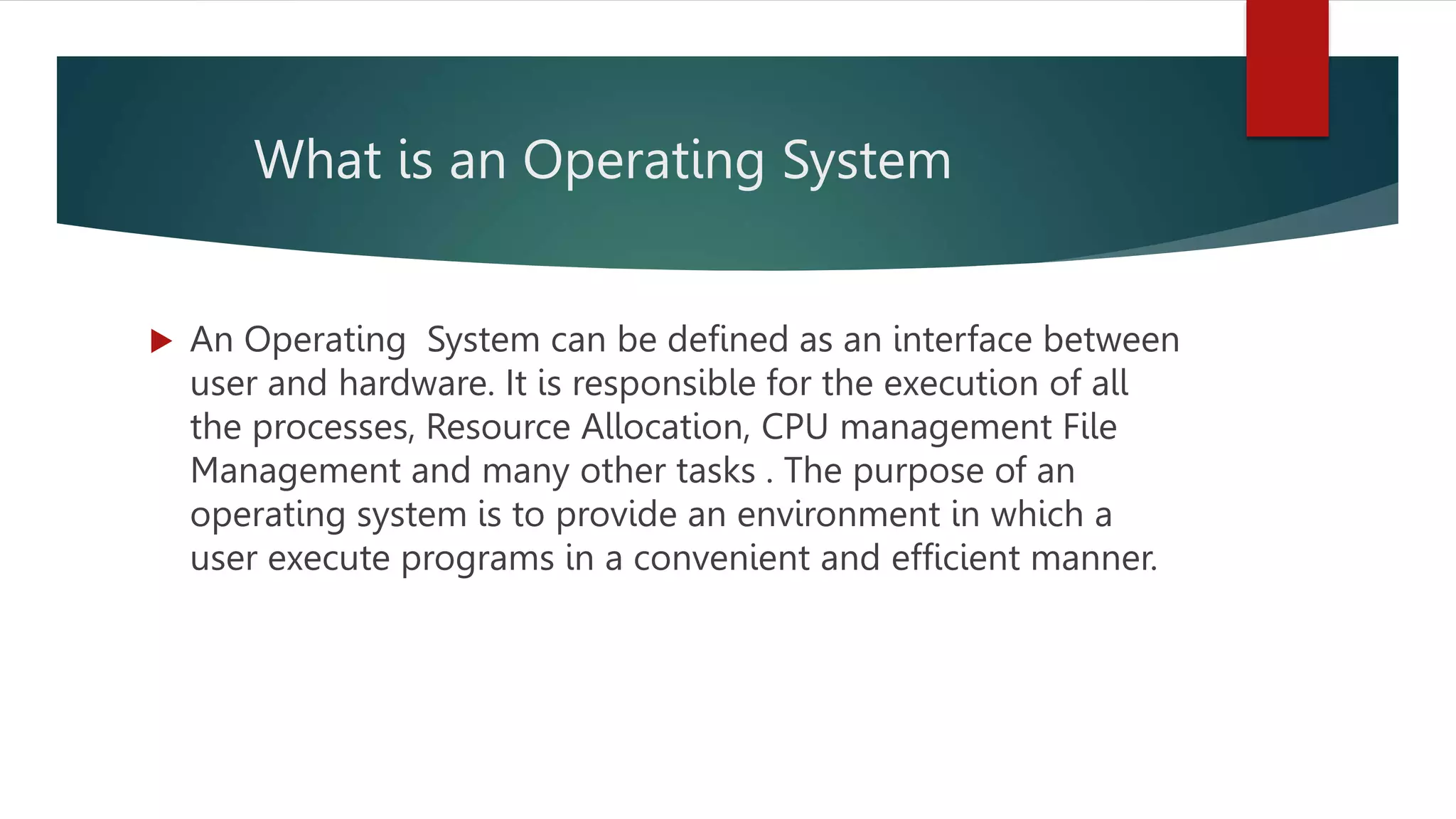 What is an Operating System

An Operating System can be defined as an interface between user and hardware. It is responsible for the execution of all the processes, Resource Allocation, CPU management File Management and many other tasks . The purpose of an operating system is to provide an environment in which a user execute programs in a convenient and efficient manner.